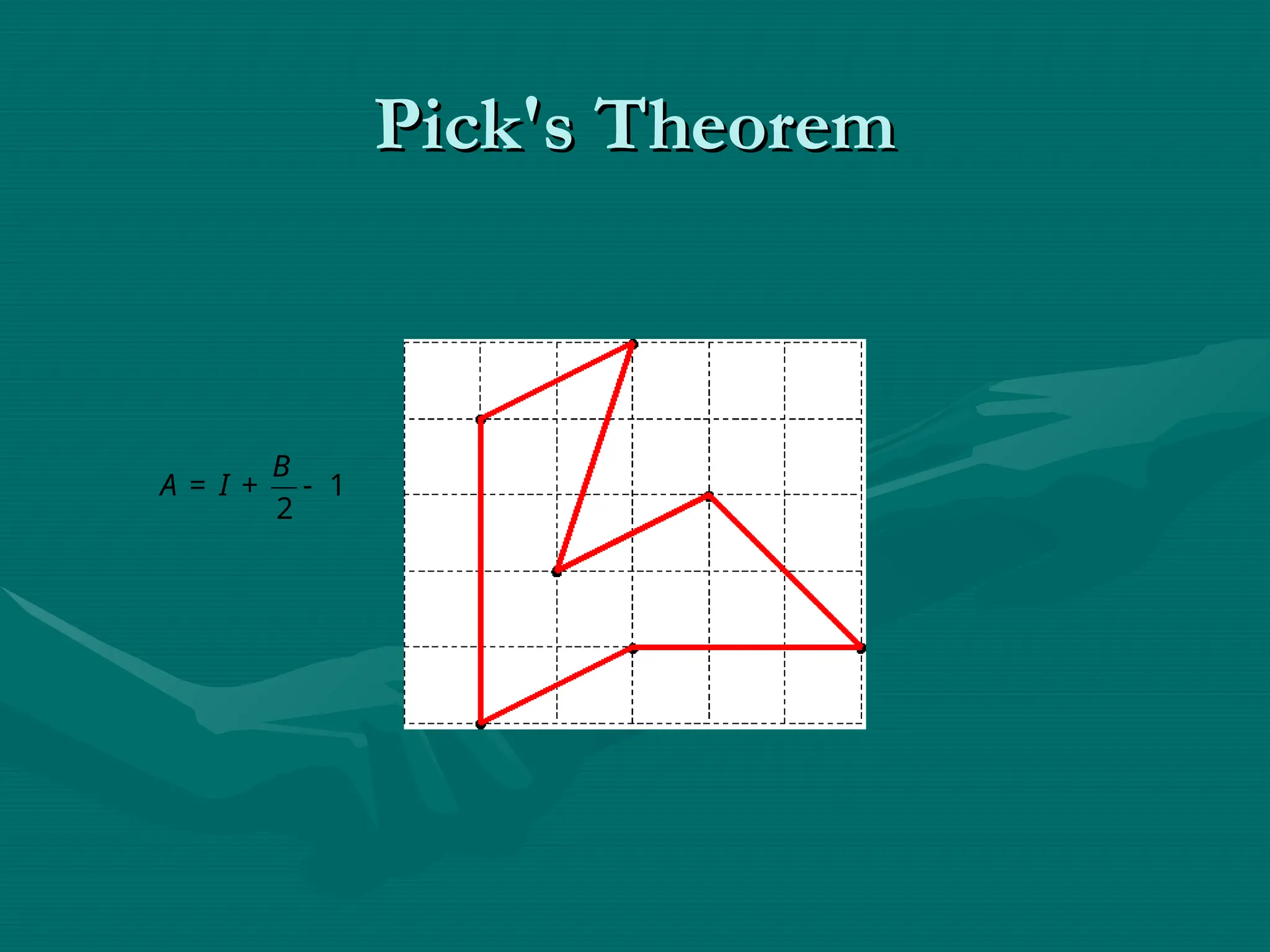 Pick's Theorem

$A = I + \frac{B}{2} - 1$